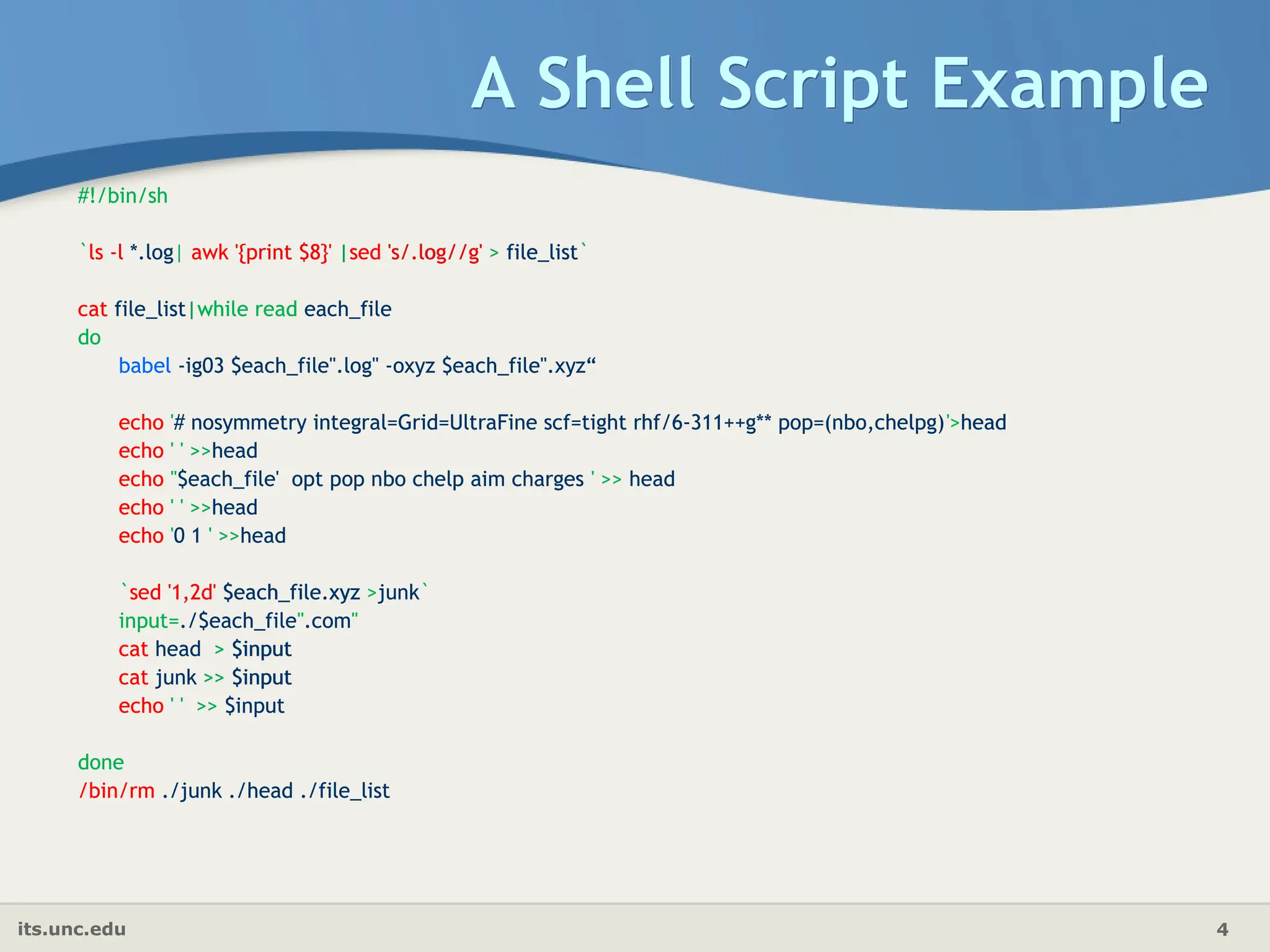 A Shell Script Example

#!/bin/sh

`ls -l *.log| awk '{print $8}' |sed 's/.log//g' > file_list`

cat file_list|while read each_file
do
babel -ig03 $each_file".log" -oxyz $each_file".xyz“

echo '# nosymmetry integral=Grid=UltraFine scf=tight rhf/6-311++g** pop=(nbo,chelpg)'>head
echo ' ' >>head
echo "$each_file' opt pop nbo chelp aim charges ' >> head
echo ' ' >>head
echo '0 1 ' >>head

`sed '1,2d' $each_file.xyz >junk`
input=./$each_file".com"
cat head > $input
cat junk >> $input
echo ' ' >> $input

done
/bin/rm ./junk ./head ./file_list

its.unc.edu

4